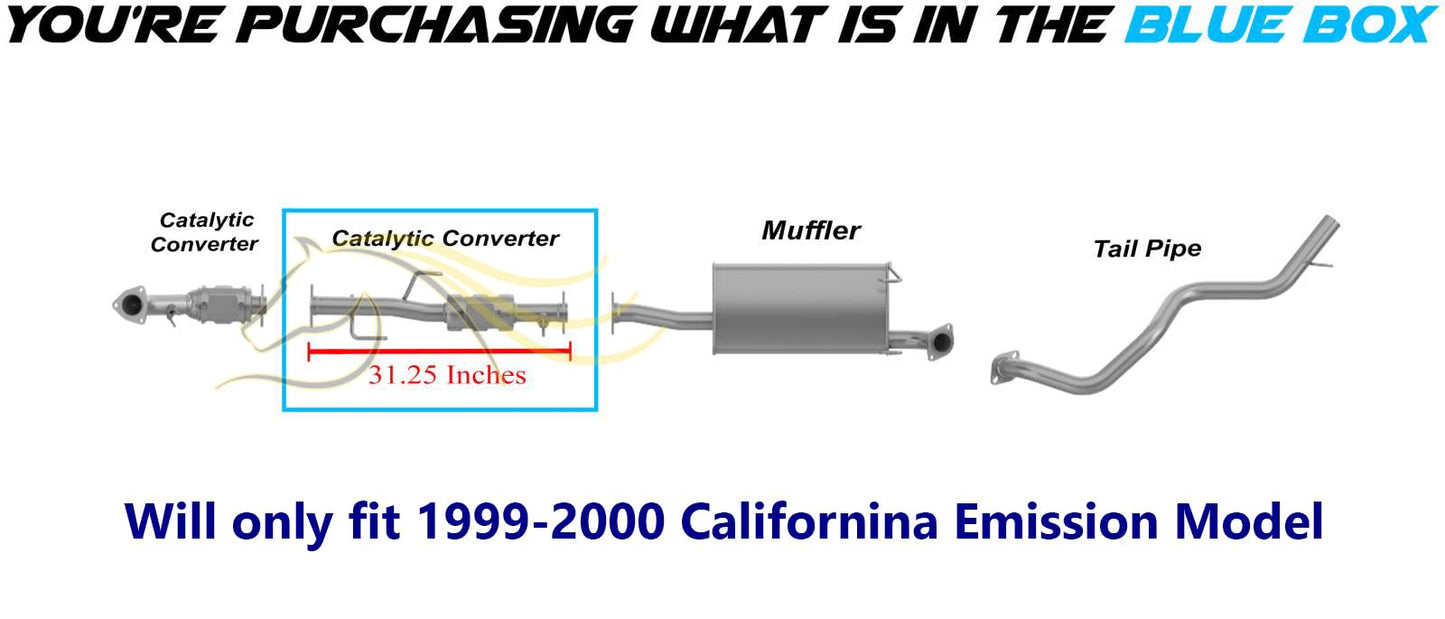 YOU'RE PURCHASING WHAT IS IN THE BLUE BOX

Catalytic Converter

Catalytic Converter

31.25 Inches

Muffler

Tail Pipe

Will only fit 1999-2000 Californina Emission Model